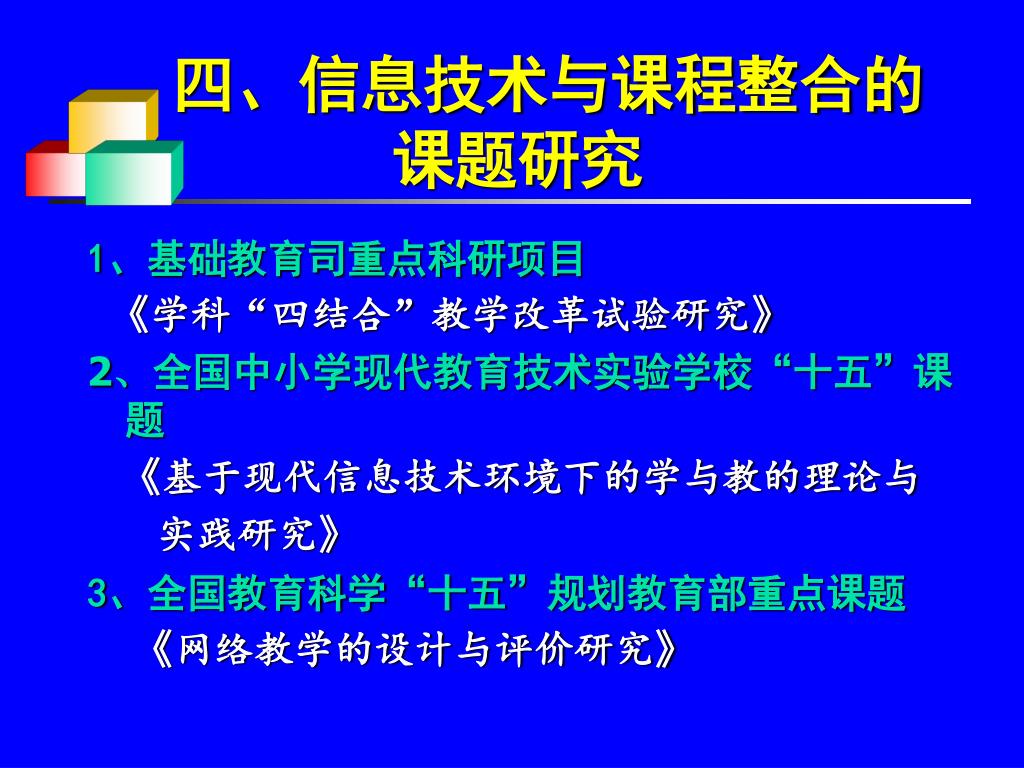 四、信息技术与课程整合的课题研究

1、基础教育司重点科研项目
《学科“四结合”教学改革试验研究》

2、全国中小学现代教育技术实验学校“十五”课题
《基于现代信息技术环境下的学与教的理论与实践研究》

3、全国教育科学“十五”规划教育部重点课题
《网络教学的设计与评价研究》